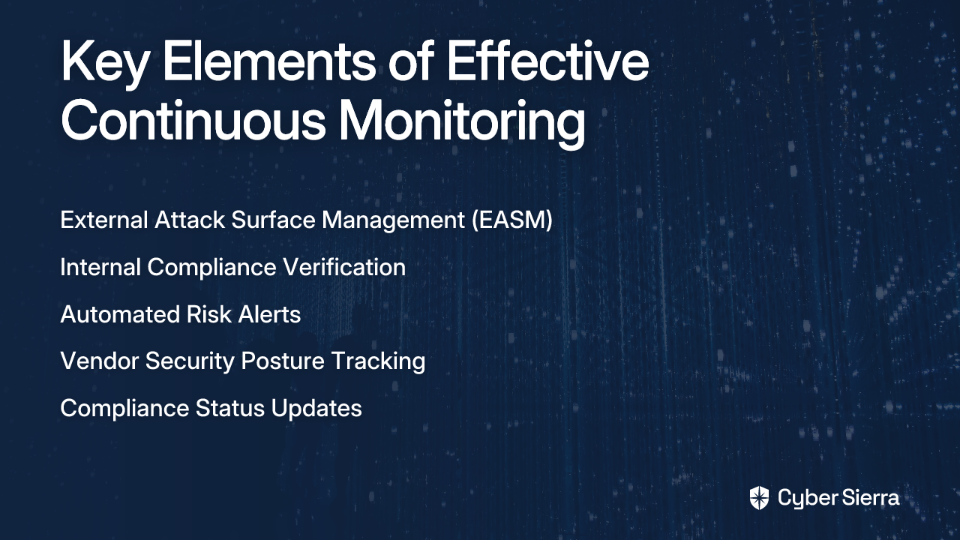 Key Elements of Effective Continuous Monitoring

External Attack Surface Management (EASM)

Internal Compliance Verification

Automated Risk Alerts

Vendor Security Posture Tracking

Compliance Status Updates

Cyber Sierra